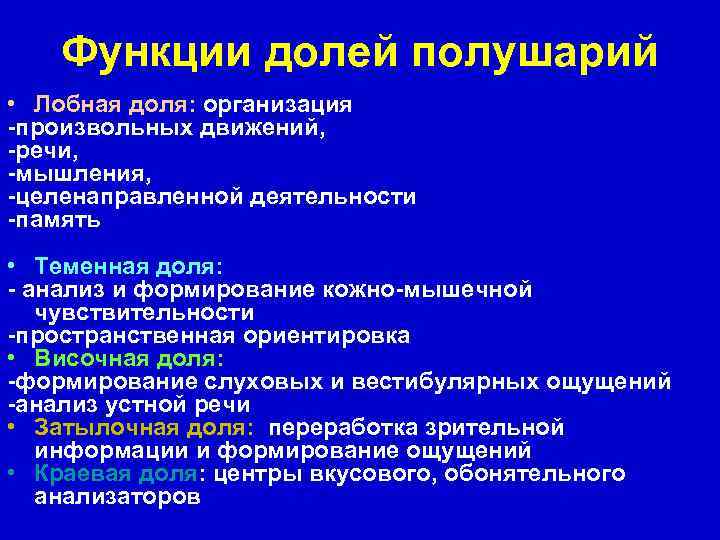 Функции долей полушарий

• Лобная доля: организация
-произвольных движений,
-речи,
-мышления,
-целенаправленной деятельности
-память

• Теменная доля:
- анализ и формирование кожно-мышечной чувствительности
-пространственная ориентировка
• Височная доля:
-формирование слуховых и вестибулярных ощущений
-анализ устной речи
• Затылочная доля: переработка зрительной информации и формирование ощущений
• Краевая доля: центры вкусового, обонятельного анализаторов